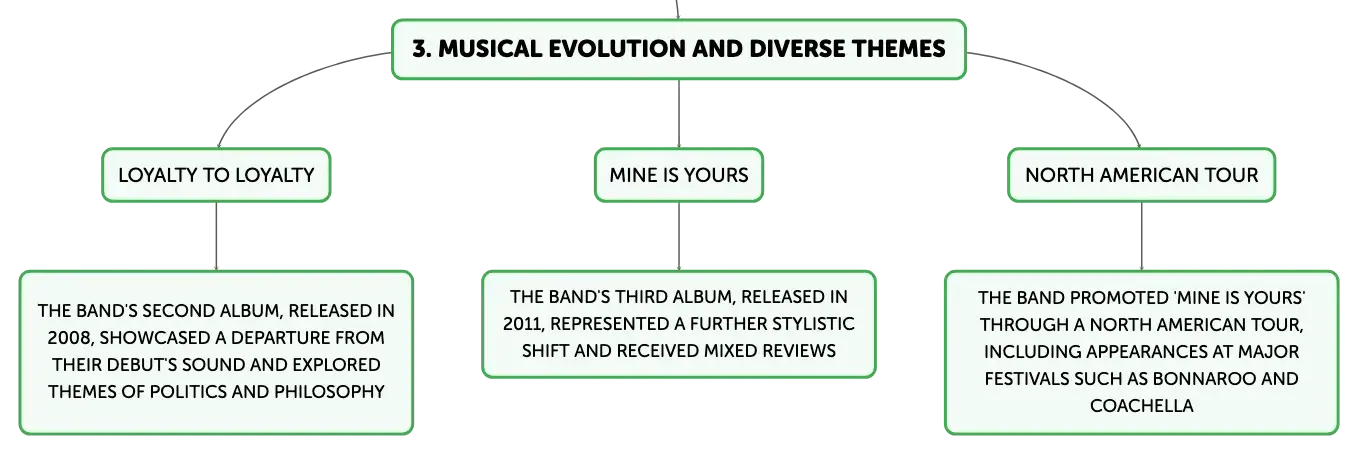 3. MUSICAL EVOLUTION AND DIVERSE THEMES

LOYALTY TO LOYALTY

THE BAND'S SECOND ALBUM, RELEASED IN 2008, SHOWCASED A DEPARTURE FROM THEIR DEBUT'S SOUND AND EXPLORED THEMES OF POLITICS AND PHILOSOPHY

MINE IS YOURS

THE BAND'S THIRD ALBUM, RELEASED IN 2011, REPRESENTED A FURTHER STYLISTIC SHIFT AND RECEIVED MIXED REVIEWS

NORTH AMERICAN TOUR

THE BAND PROMOTED 'MINE IS YOURS' THROUGH A NORTH AMERICAN TOUR, INCLUDING APPEARANCES AT MAJOR FESTIVALS SUCH AS BONNAROO AND COACHELLA